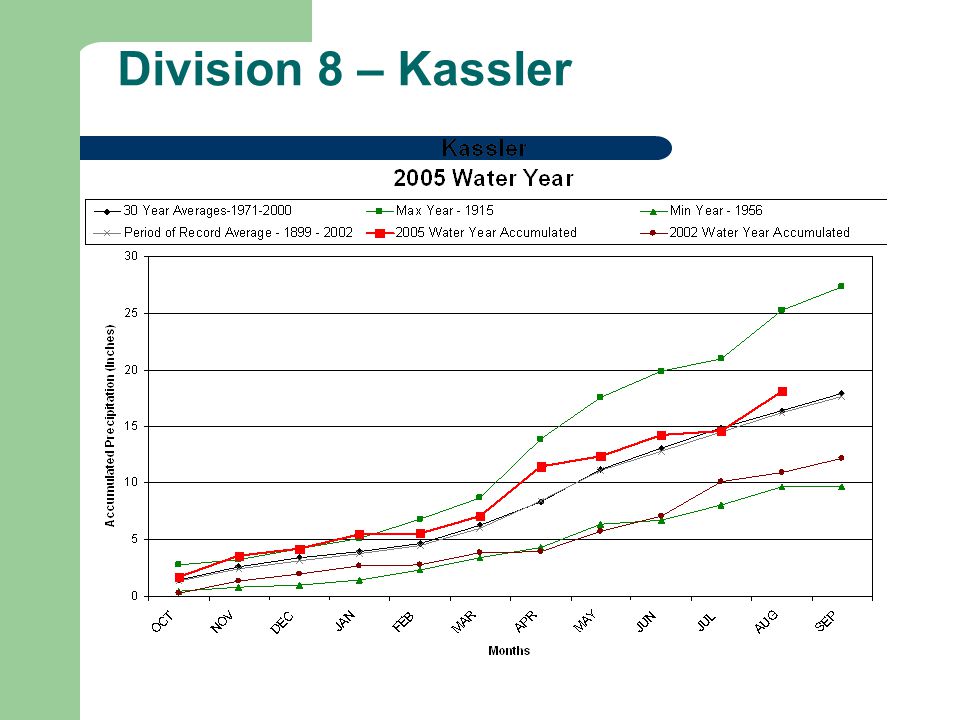 Division 8 – Kassler

Kassler

2005 Water Year

30 Year Averages-1971-2000
Max Year - 1915
Min Year - 1956
Period of Record Average - 1899 - 2002
2005 Water Year Accumulated
2002 Water Year Accumulated

Accumulated Precipitation (Inches)

30
25
20
15
10
5
0

OCT
NOV
DEC
JAN
FEB
MAR
APR
MAY
JUN
JUL
AUG
SEP

Months